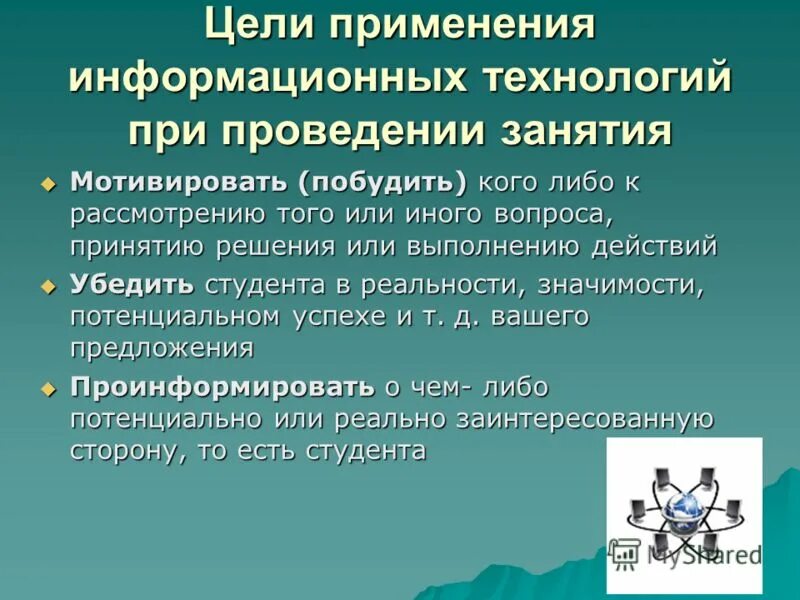 Цели применения информационных технологий при проведении занятия

Мотивировать (побудить) кого либо к рассмотрению того или иного вопроса, принятию решения или выполнению действий

Убедить студента в реальности, значимости, потенциальном успехе и т. д. вашего предложения

Проинформировать о чем- либо потенциально или реально заинтересованную сторону, то есть студента

MyShared